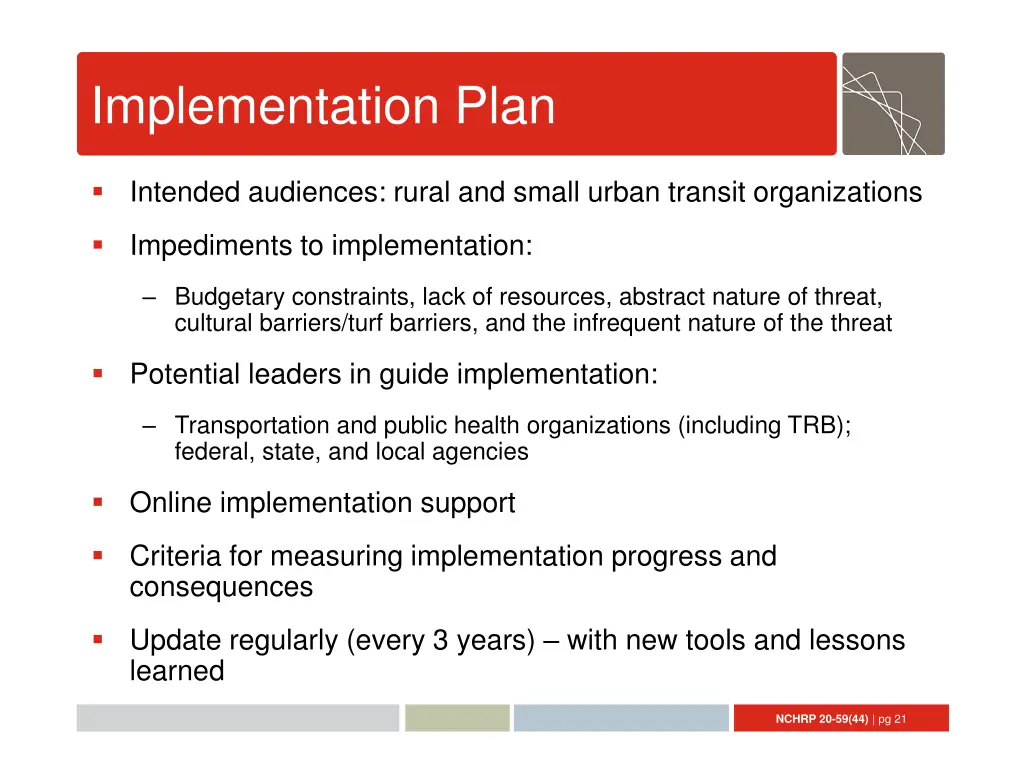 Implementation Plan

▪ Intended audiences: rural and small urban transit organizations

▪ Impediments to implementation:

– Budgetary constraints, lack of resources, abstract nature of threat, cultural barriers/turf barriers, and the infrequent nature of the threat

▪ Potential leaders in guide implementation:

– Transportation and public health organizations (including TRB); federal, state, and local agencies

▪ Online implementation support

▪ Criteria for measuring implementation progress and consequences

▪ Update regularly (every 3 years) – with new tools and lessons learned

NCHRP 20-59(44) | pg 21